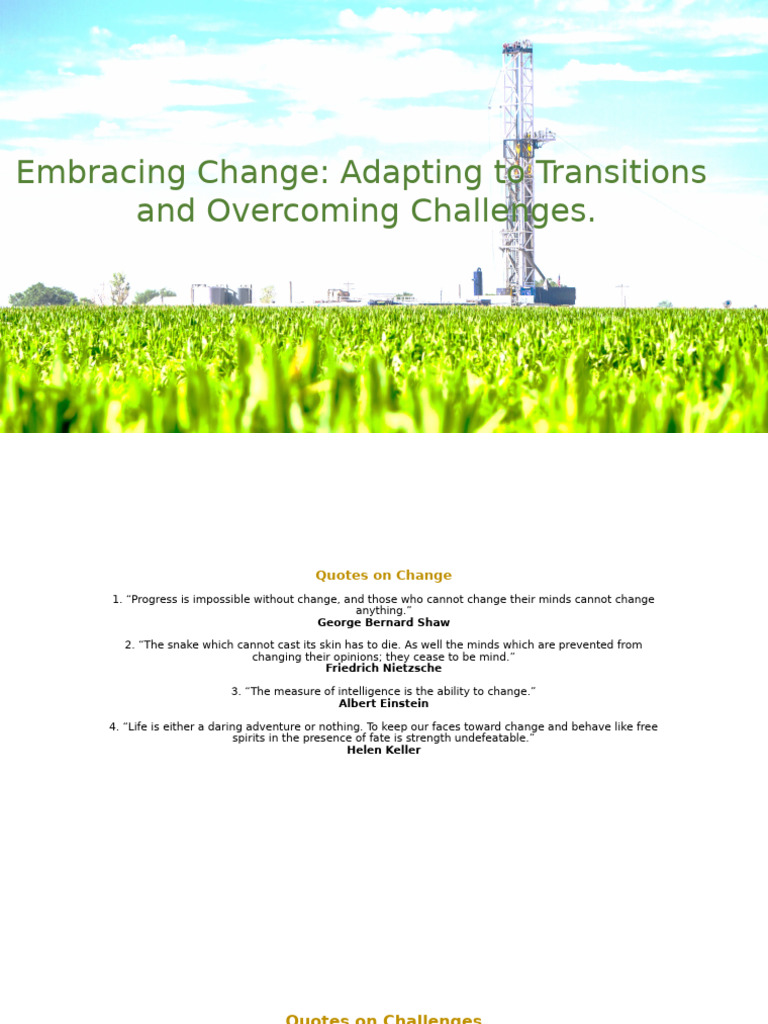 Embracing Change: Adapting to Transitions and Overcoming Challenges.

Quotes on Change

1. “Progress is impossible without change, and those who cannot change their minds cannot change anything.”
George Bernard Shaw

2. “The snake which cannot cast its skin has to die. As well the minds which are prevented from changing their opinions; they cease to be mind.”
Friedrich Nietzsche

3. “The measure of intelligence is the ability to change.”
Albert Einstein

4. “Life is either a daring adventure or nothing. To keep our faces toward change and behave like free spirits in the presence of fate is strength undefeatable.”
Helen Keller

Quotes on Challenges